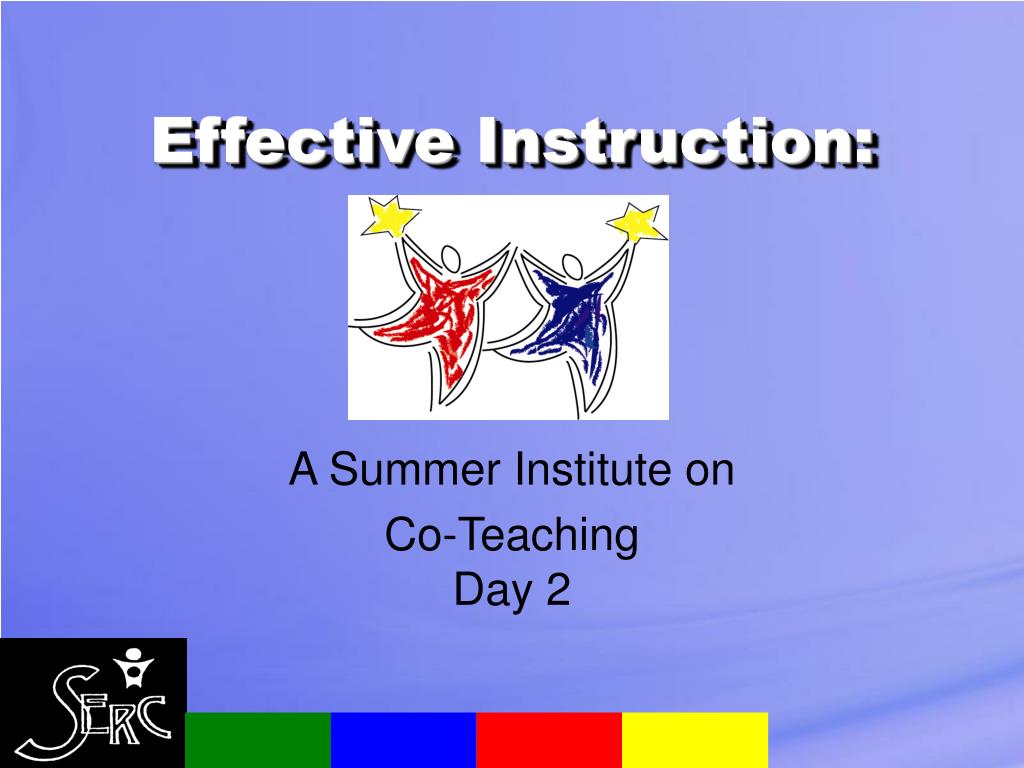 Effective Instruction:

A Summer Institute on

Co-Teaching
Day 2

SERC